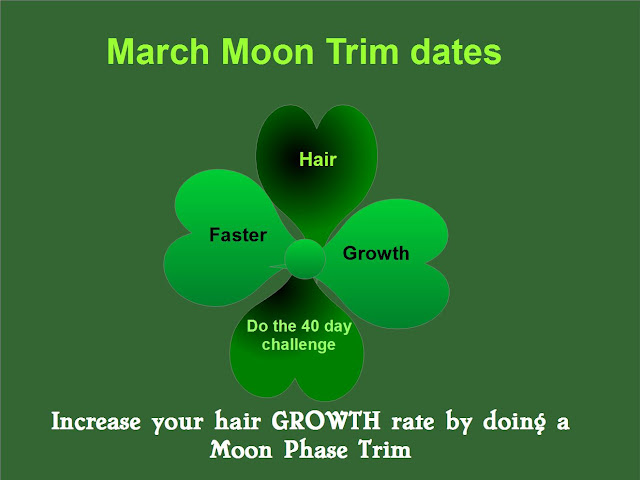 March Moon Trim dates

Hair

Faster

Growth

Do the 40 day challenge

Increase your hair GROWTH rate by doing a Moon Phase Trim